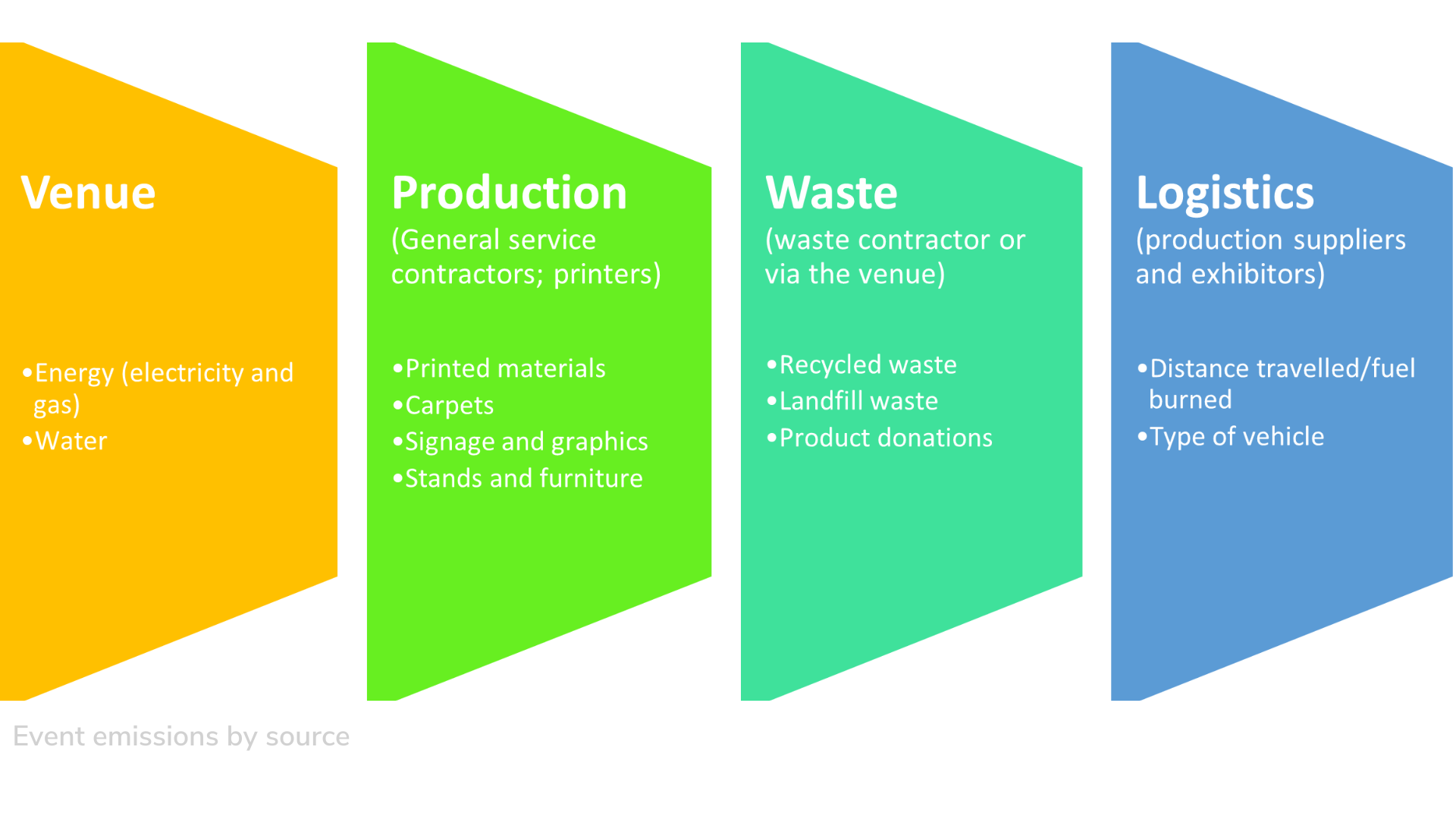 Venue

•Energy (electricity and gas)
•Water

Production
(General service contractors; printers)

•Printed materials
•Carpets
•Signage and graphics
•Stands and furniture

Waste
(waste contractor or via the venue)

•Recycled waste
•Landfill waste
•Product donations

Logistics
(production suppliers and exhibitors)

•Distance travelled/fuel burned
•Type of vehicle

Event emissions by source